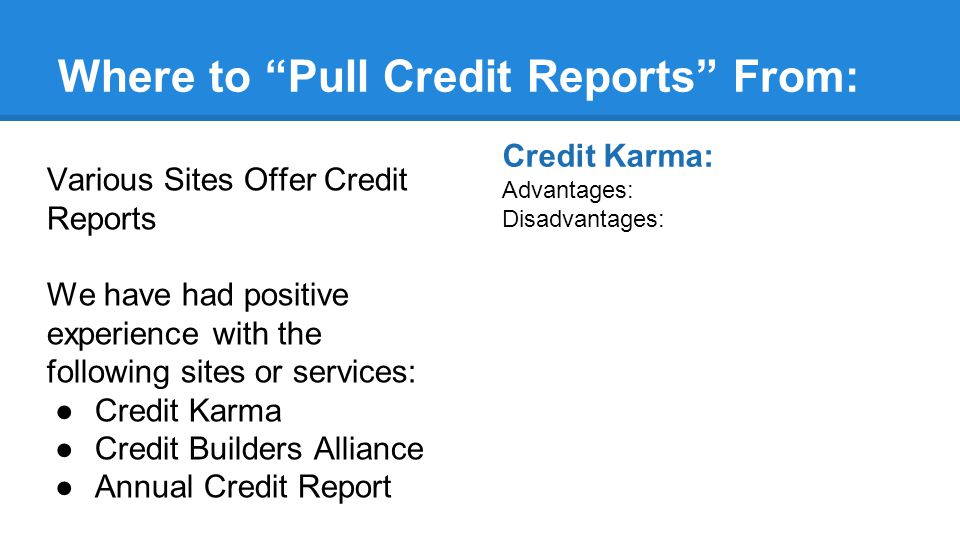 Where to “Pull Credit Reports” From:

Various Sites Offer Credit Reports

We have had positive experience with the following sites or services:
● Credit Karma
● Credit Builders Alliance
● Annual Credit Report

Credit Karma:
Advantages:
Disadvantages: